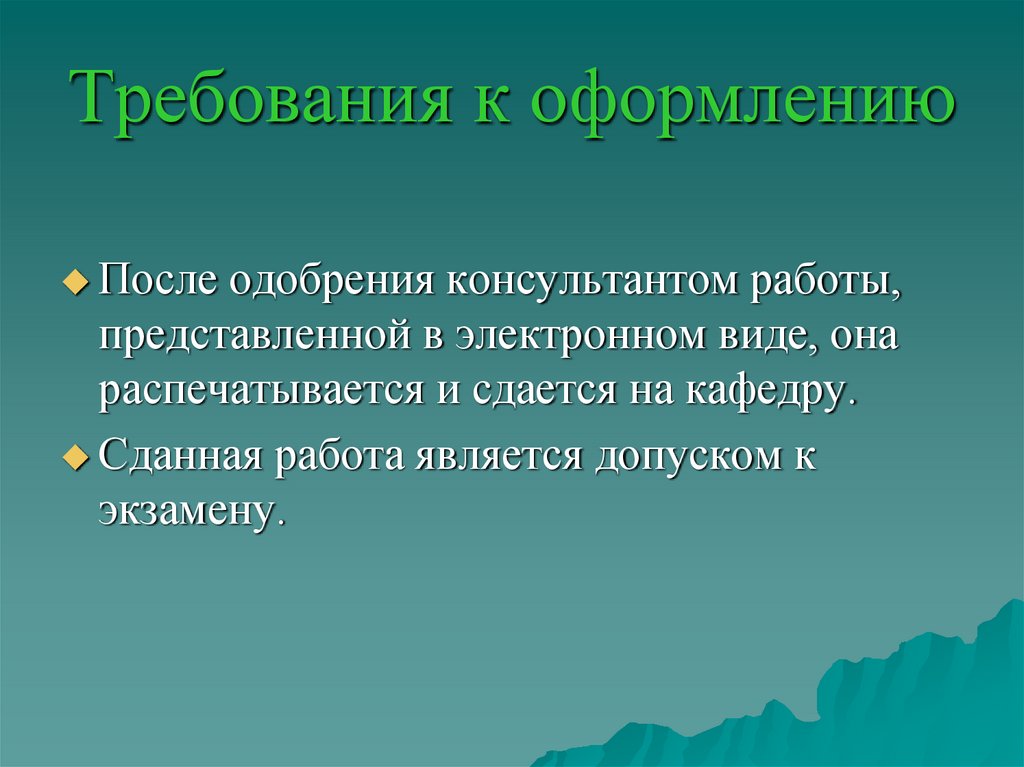 Требования к оформлению

После одобрения консультантом работы, представленной в электронном виде, она распечатывается и сдается на кафедру.

Сданная работа является допуском к экзамену.